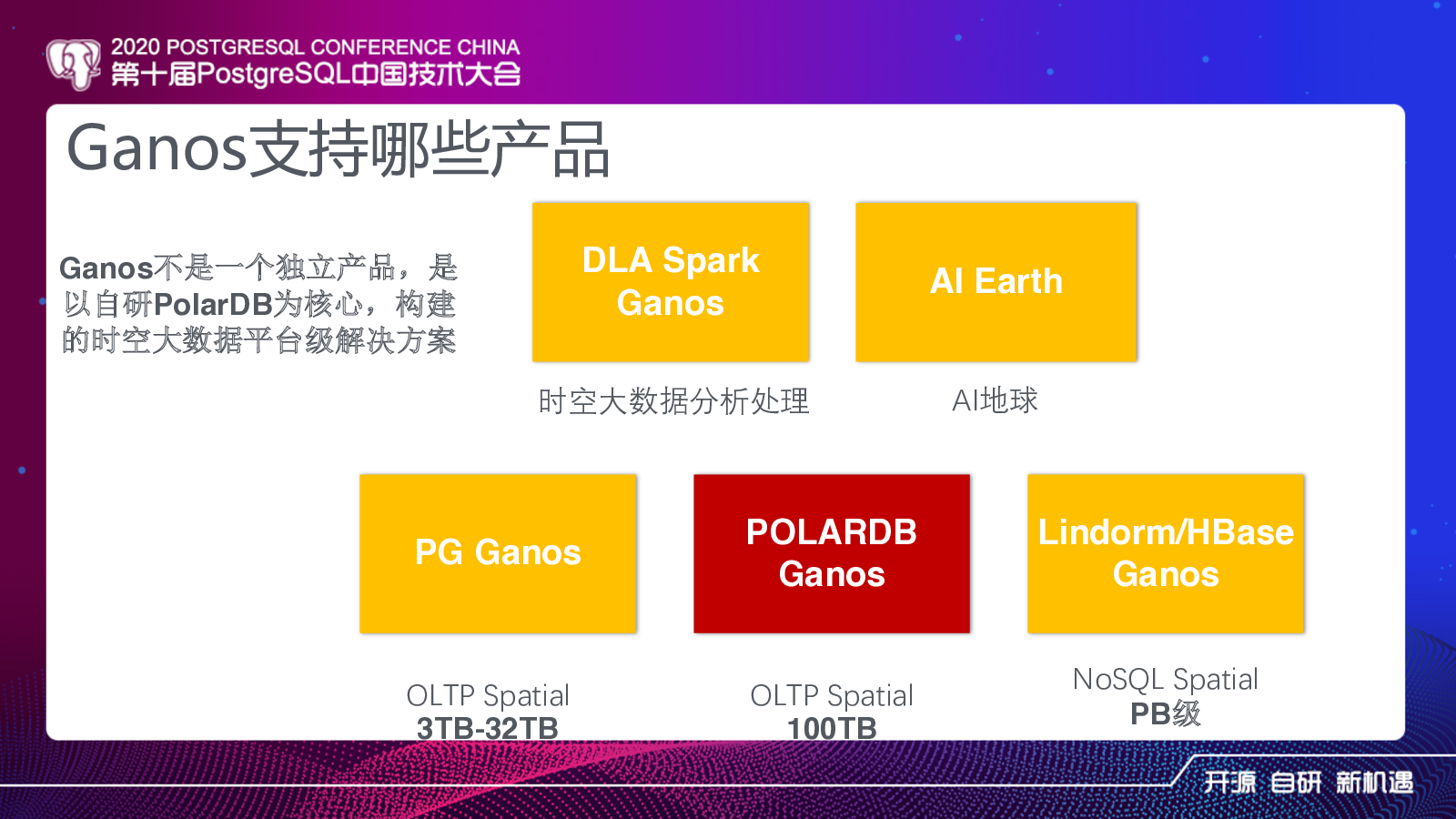 2020 POSTGRESQL CONFERENCE CHINA
第十届PostgreSQL中国技术大会

Ganos支持哪些产品

Ganos不是一个独立产品，是以自研PolarDB为核心，构建的时空大数据平台级解决方案

DLA Spark Ganos

时空大数据分析处理

AI Earth

AI地球

PG Ganos

OLTP Spatial
3TB-32TB

POLARDB Ganos

OLTP Spatial
100TB

Lindorm/HBase Ganos

NoSQL Spatial
PB级

开源 自研 新机遇